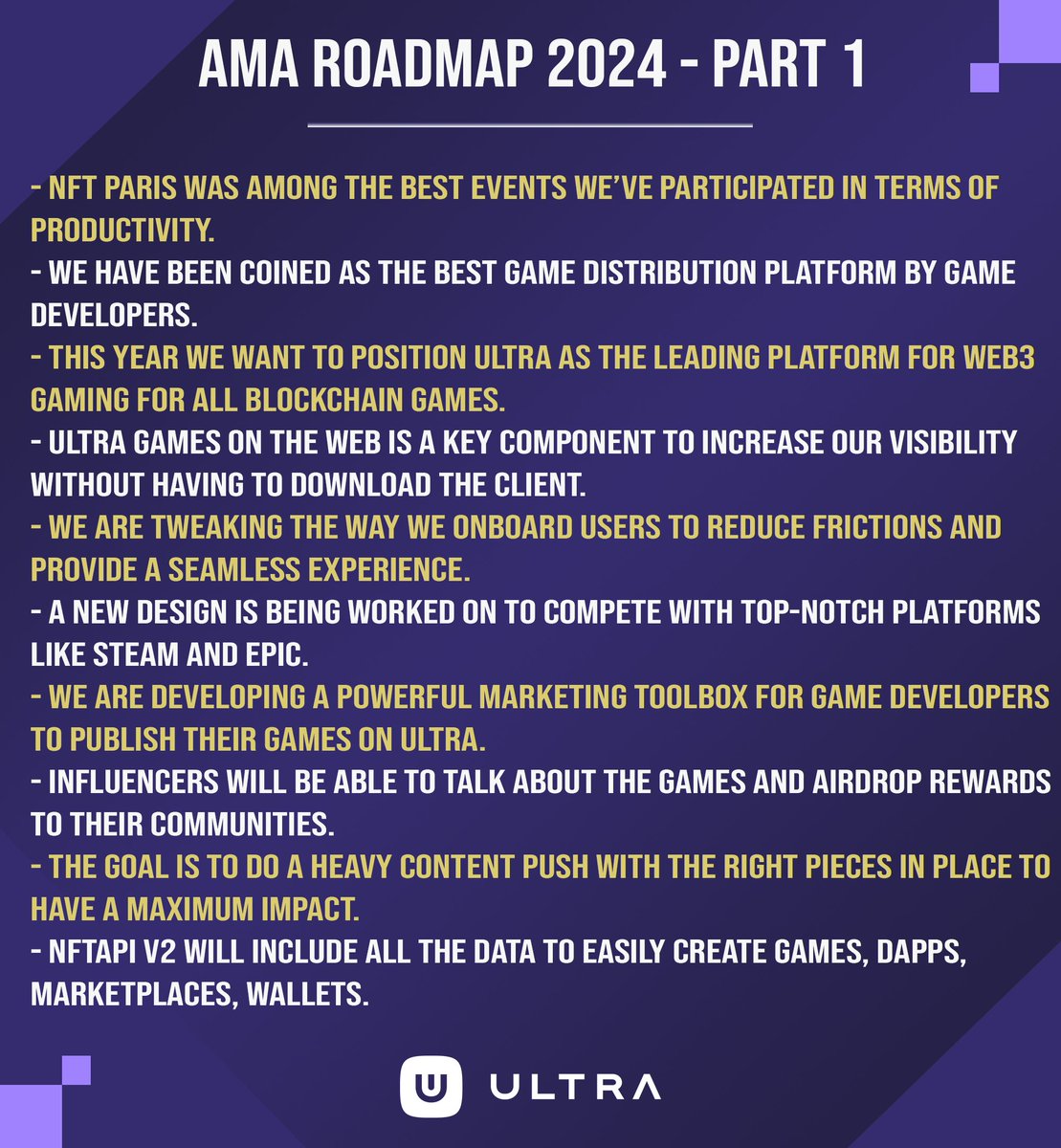 AMA ROADMAP 2024 - PART 1

- NFT PARIS WAS AMONG THE BEST EVENTS WE'VE PARTICIPATED IN TERMS OF PRODUCTIVITY.
- WE HAVE BEEN COINED AS THE BEST GAME DISTRIBUTION PLATFORM BY GAME DEVELOPERS.
- THIS YEAR WE WANT TO POSITION ULTRA AS THE LEADING PLATFORM FOR WEB3 GAMING FOR ALL BLOCKCHAIN GAMES.
- ULTRA GAMES ON THE WEB IS A KEY COMPONENT TO INCREASE OUR VISIBILITY WITHOUT HAVING TO DOWNLOAD THE CLIENT.
- WE ARE TWEAKING THE WAY WE ONBOARD USERS TO REDUCE FRICTIONS AND PROVIDE A SEAMLESS EXPERIENCE.
- A NEW DESIGN IS BEING WORKED ON TO COMPETE WITH TOP-NOTCH PLATFORMS LIKE STEAM AND EPIC.
- WE ARE DEVELOPING A POWERFUL MARKETING TOOLBOX FOR GAME DEVELOPERS TO PUBLISH THEIR GAMES ON ULTRA.
- INFLUENCERS WILL BE ABLE TO TALK ABOUT THE GAMES AND AIRDROP REWARDS TO THEIR COMMUNITIES.
- THE GOAL IS TO DO A HEAVY CONTENT PUSH WITH THE RIGHT PIECES IN PLACE TO HAVE A MAXIMUM IMPACT.
- NFTAPI V2 WILL INCLUDE ALL THE DATA TO EASILY CREATE GAMES, DAPPS, MARKETPLACES, WALLETS.

ULTRA